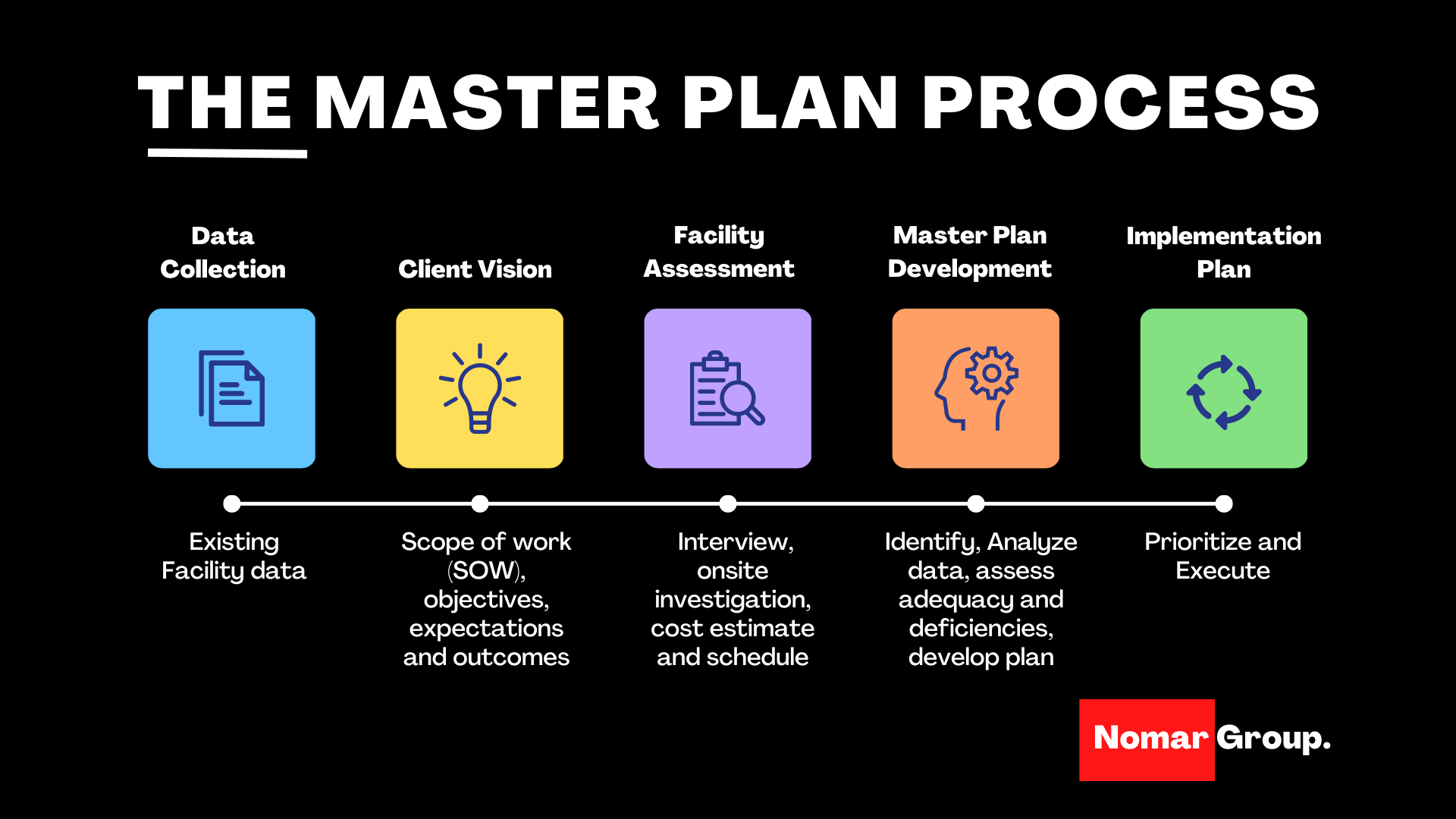 THE MASTER PLAN PROCESS

Data Collection

Existing Facility data

Client Vision

Scope of work (SOW), objectives, expectations and outcomes

Facility Assessment

Interview, onsite investigation, cost estimate and schedule

Master Plan Development

Identify, Analyze data, assess adequacy and deficiencies, develop plan

Implementation Plan

Prioritize and Execute

Nomar Group.